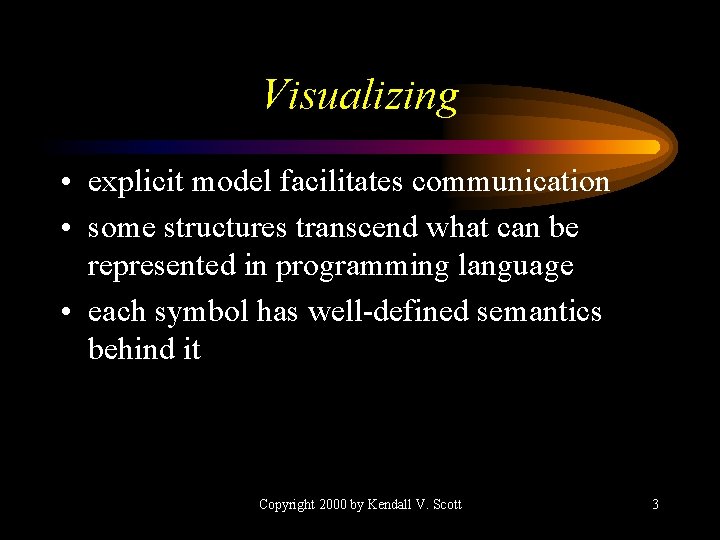 Visualizing

• explicit model facilitates communication
• some structures transcend what can be represented in programming language
• each symbol has well-defined semantics behind it

Copyright 2000 by Kendall V. Scott

3